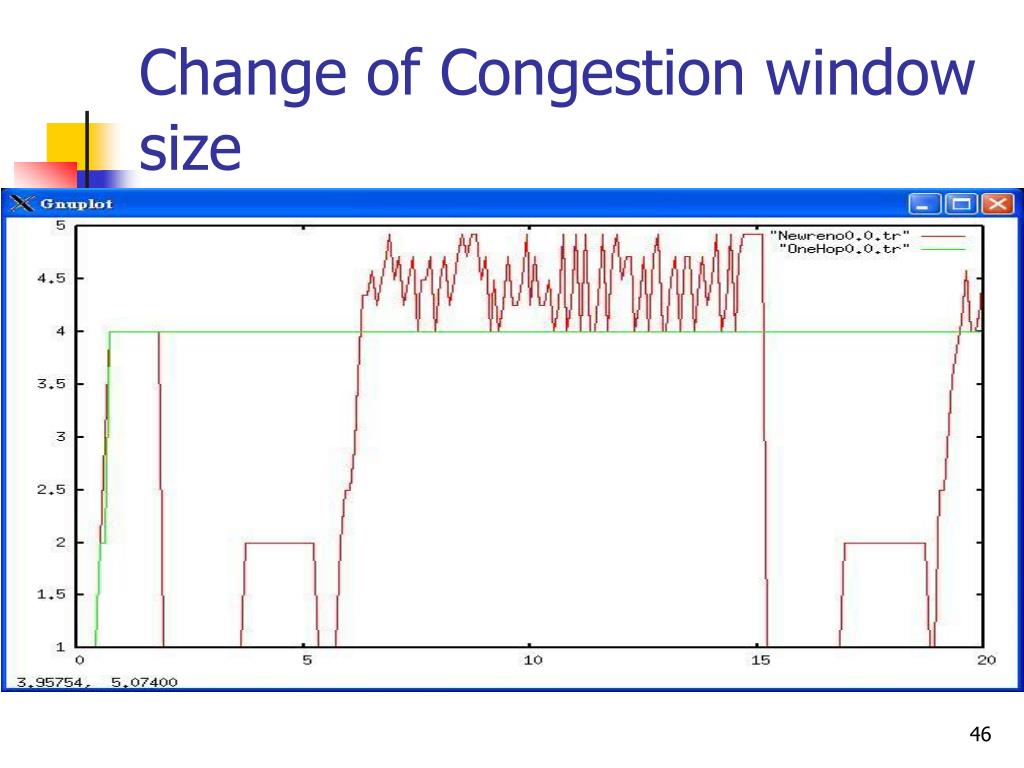 Change of Congestion window size

Gnuplot

"Newreno0.0.tr"
"OneHop0.0.tr"

5
4.5
4
3.5
3
2.5
2
1.5
1

0
5
10
15
20

3.95754, 5.07400

46